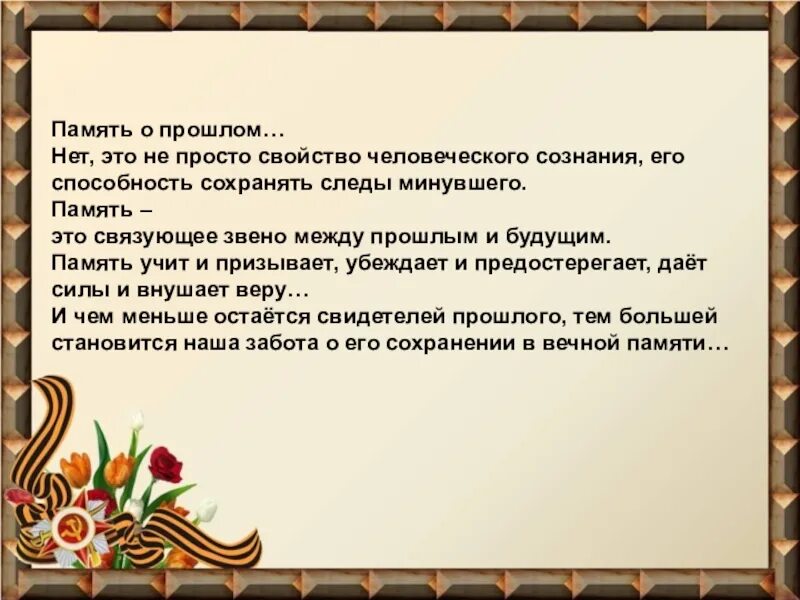 Память о прошлом…
Нет, это не просто свойство человеческого сознания, его способность сохранять следы минувшего.
Память –
это связующее звено между прошлым и будущим.
Память учит и призывает, убеждает и предостерегает, даёт силы и внушает веру…
И чем меньше остаётся свидетелей прошлого, тем большей становится наша забота о его сохранении в вечной памяти…